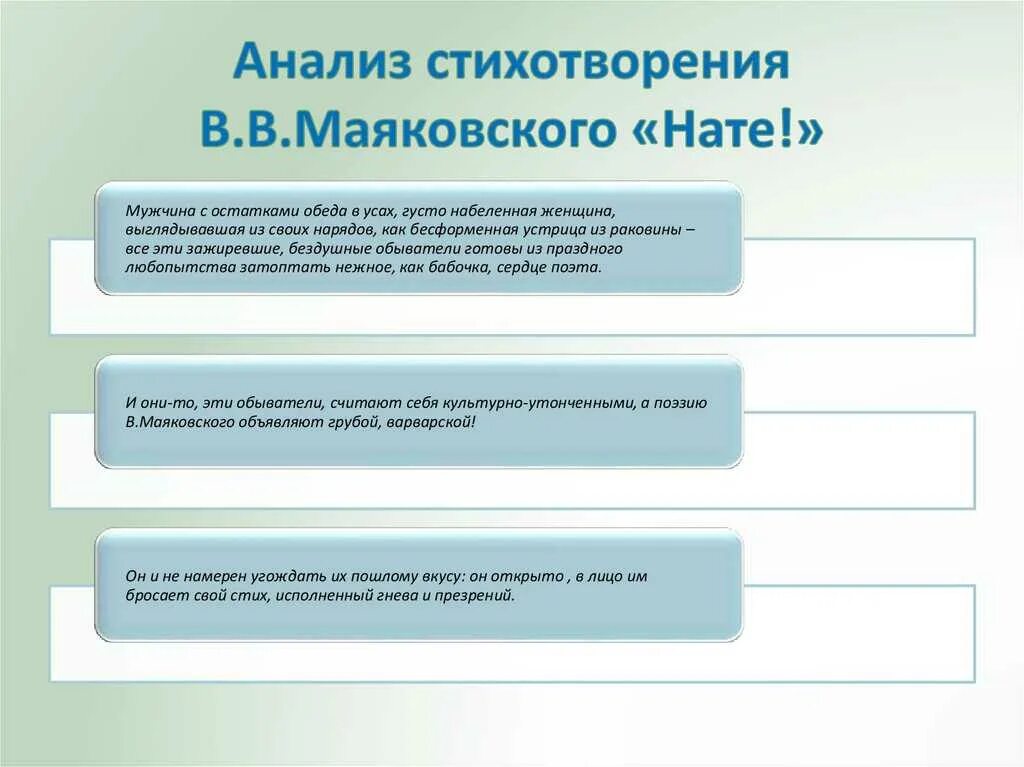 Анализ стихотворения В.В.Маяковского «Нате!»

Мужчина с остатками обеда в усах, густо набеленная женщина, выглядывавшая из своих нарядов, как бесформенная устрица из раковины – все эти зажиревшие, бездушные обыватели готовы из праздного любопытства затоптать нежное, как бабочка, сердце поэта.

И они-то, эти обыватели, считают себя культурно-утонченными, а поэзию В.Маяковского объявляют грубой, варварской!

Он и не намерен угождать их пошлому вкусу: он открыто , в лицо им бросает свой стих, исполненный гнева и презрений.